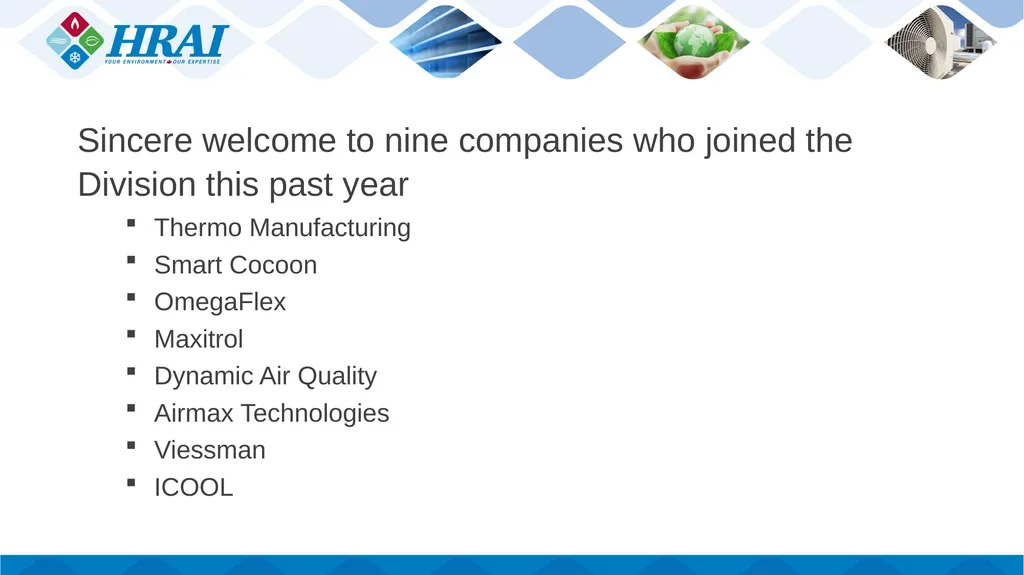 HRAI
YOUR ENVIRONMENT OUR EXPERTISE

Sincere welcome to nine companies who joined the Division this past year

• Thermo Manufacturing
• Smart Cocoon
• OmegaFlex
• Maxitrol
• Dynamic Air Quality
• Airmax Technologies
• Viessman
• ICOOL